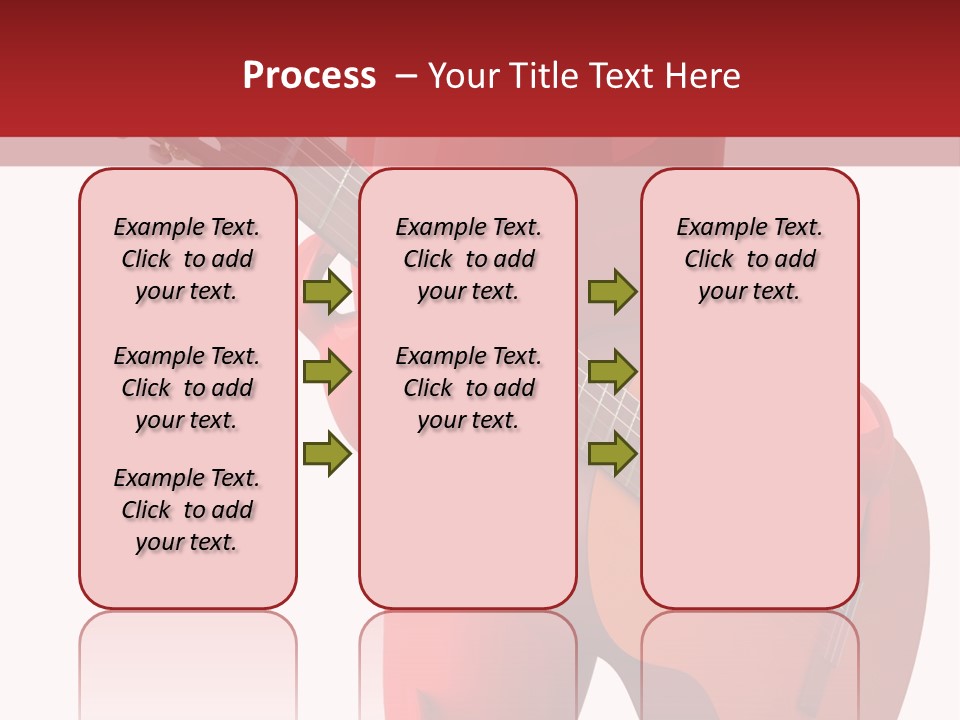 Process – Your Title Text Here

Example Text. Click to add your text.

Example Text. Click to add your text.

Example Text. Click to add your text.

Example Text. Click to add your text.

Example Text. Click to add your text.

Example Text. Click to add your text.